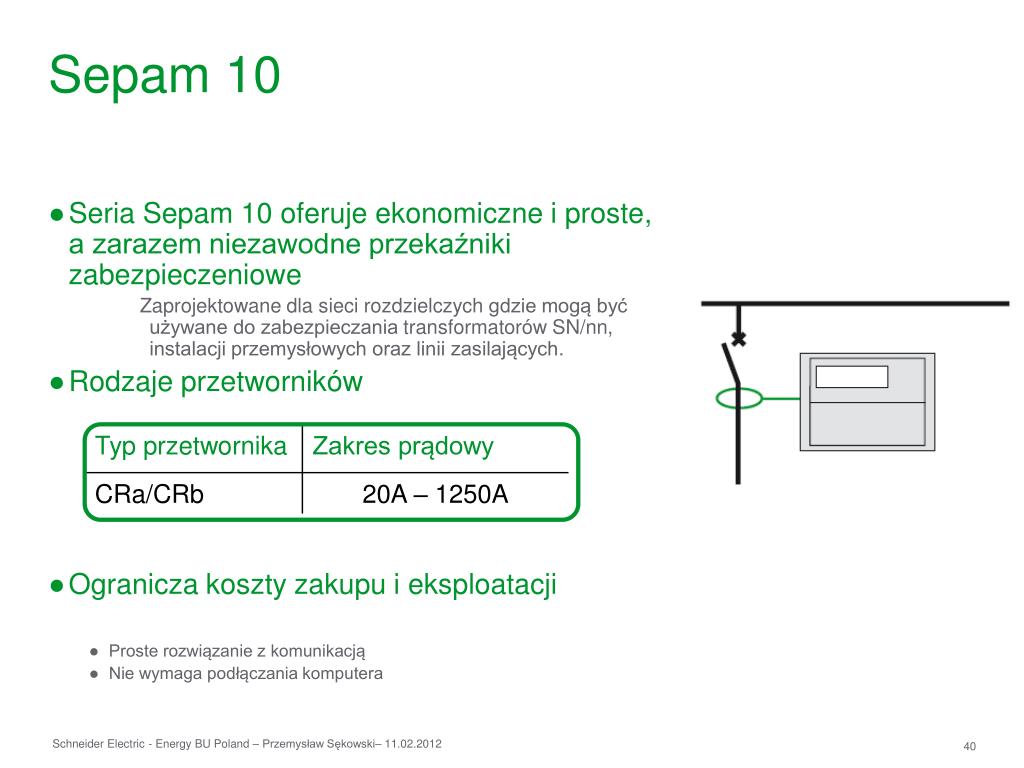 Sepam 10

● Seria Sepam 10 oferuje ekonomiczne i proste, a zarazem niezawodne przekaźniki zabezpieczeniowe

Zaprojektowane dla sieci rozdzielczych gdzie mogą być używane do zabezpieczania transformatorów SN/nn, instalacji przemysłowych oraz linii zasilających.

● Rodzaje przetworników

| Typ przetwornika | Zakres prądowy |
|---|---|
| CRa/CRb | 20A – 1250A |

● Ogranicza koszty zakupu i eksploatacji

● Proste rozwiązanie z komunikacją
● Nie wymaga podłączania komputera

Schneider Electric - Energy BU Poland – Przemysław Sękowski– 11.02.2012

40